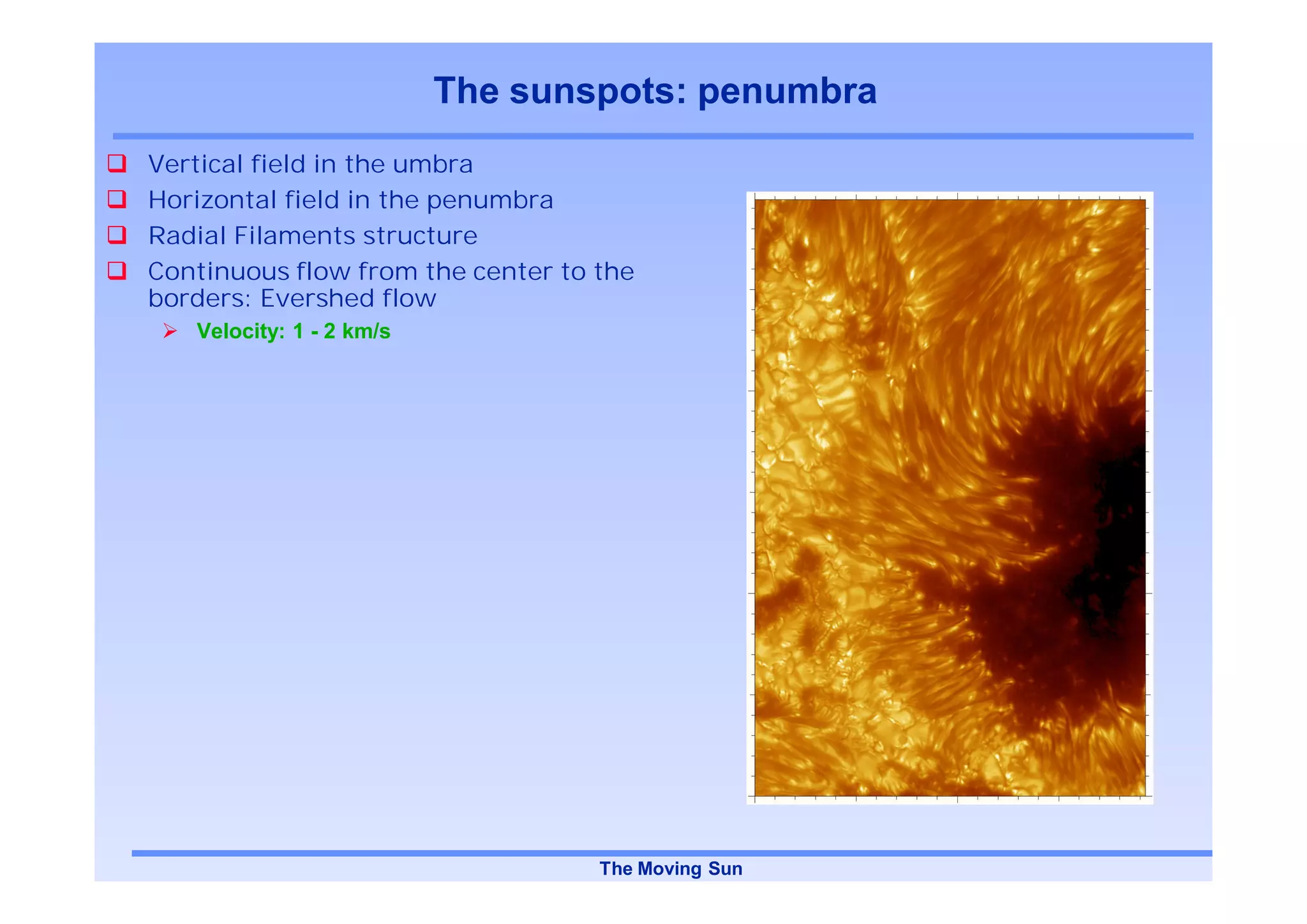 The sunspots: penumbra

❑ Vertical field in the umbra

❑ Horizontal field in the penumbra

❑ Radial Filaments structure

❑ Continuous flow from the center to the borders: Evershed flow

➢ Velocity: 1 - 2 km/s

The Moving Sun